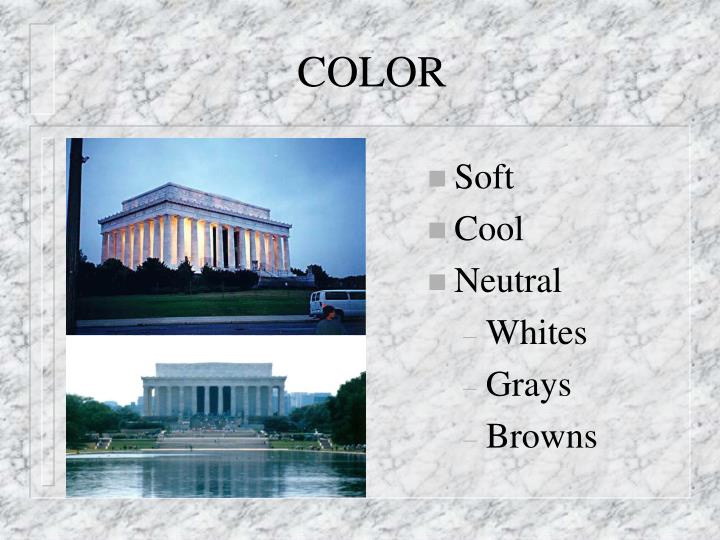 COLOR

Soft
Cool
Neutral
– Whites
– Grays
– Browns